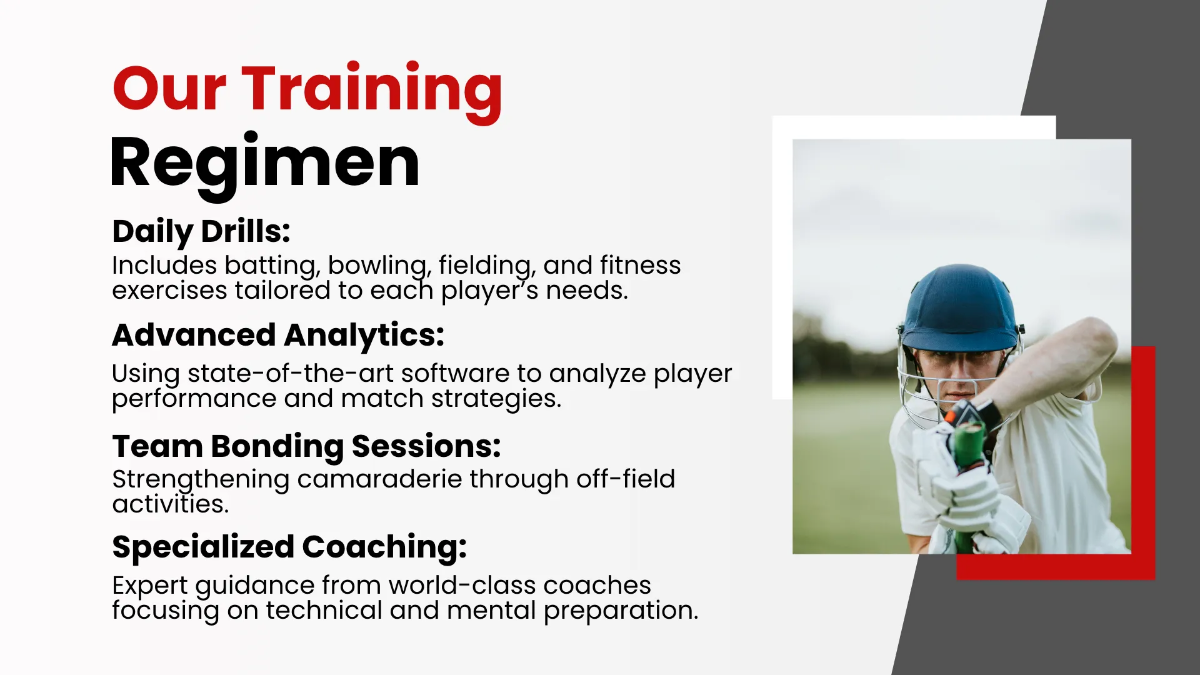 Our Training
Regimen

Daily Drills:
Includes batting, bowling, fielding, and fitness exercises tailored to each player's needs.

Advanced Analytics:
Using state-of-the-art software to analyze player performance and match strategies.

Team Bonding Sessions:
Strengthening camaraderie through off-field activities.

Specialized Coaching:
Expert guidance from world-class coaches focusing on technical and mental preparation.